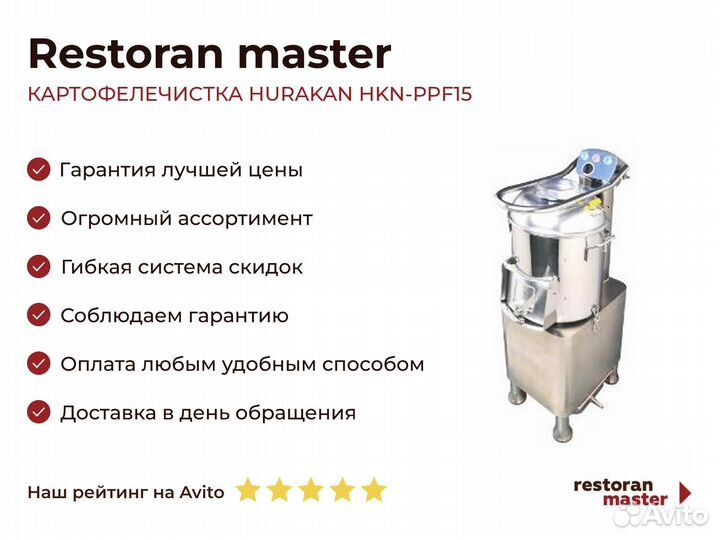 Restoran master
КАРТОФЕЛЕЧИСТКА HURAKAN HKN-PPF15

Гарантия лучшей цены
Огромный ассортимент
Гибкая система скидок
Соблюдаем гарантию
Оплата любым удобным способом
Доставка в день обращения

Наш рейтинг на Avito

restoran master

Avito